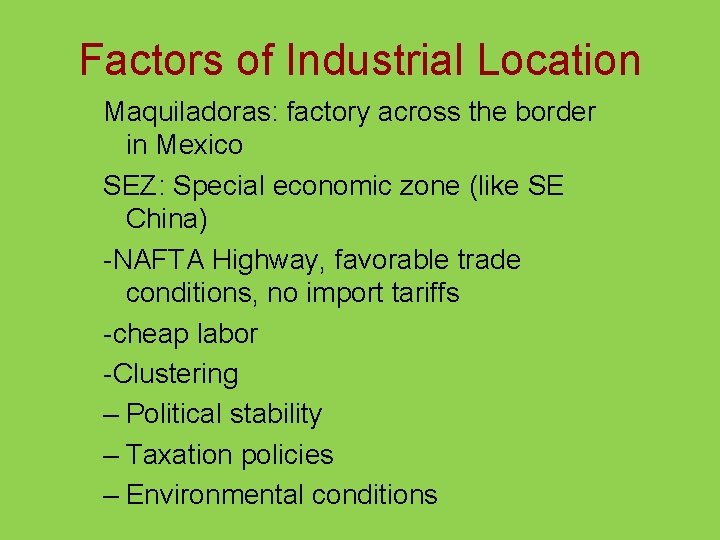 Factors of Industrial Location

Maquiladoras: factory across the border in Mexico

SEZ: Special economic zone (like SE China)

-NAFTA Highway, favorable trade conditions, no import tariffs

-cheap labor

-Clustering

– Political stability

– Taxation policies

– Environmental conditions